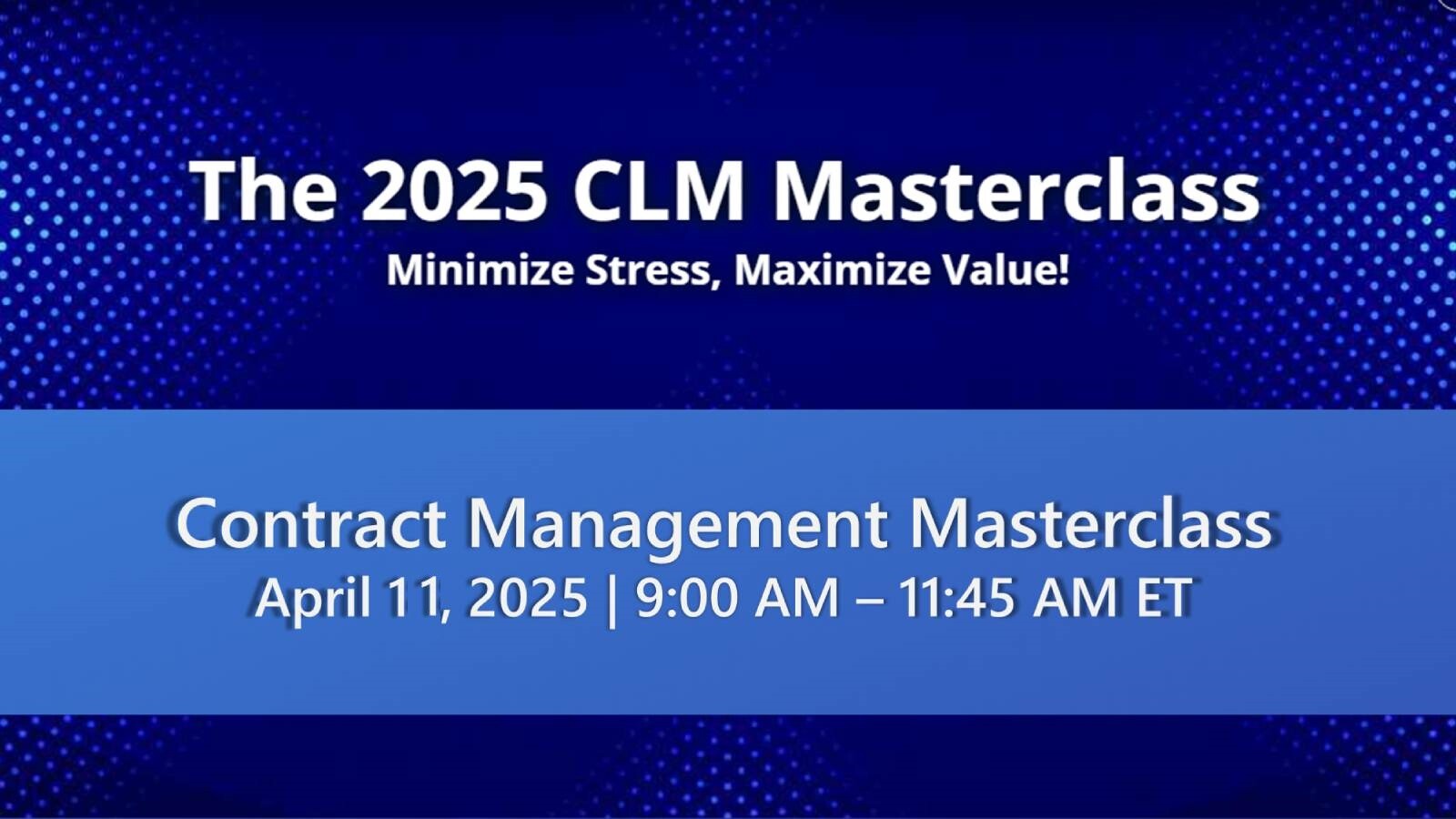 The 2025 CLM Masterclass

Minimize Stress, Maximize Value!

Contract Management Masterclass

April 11, 2025 | 9:00 AM – 11:45 AM ET